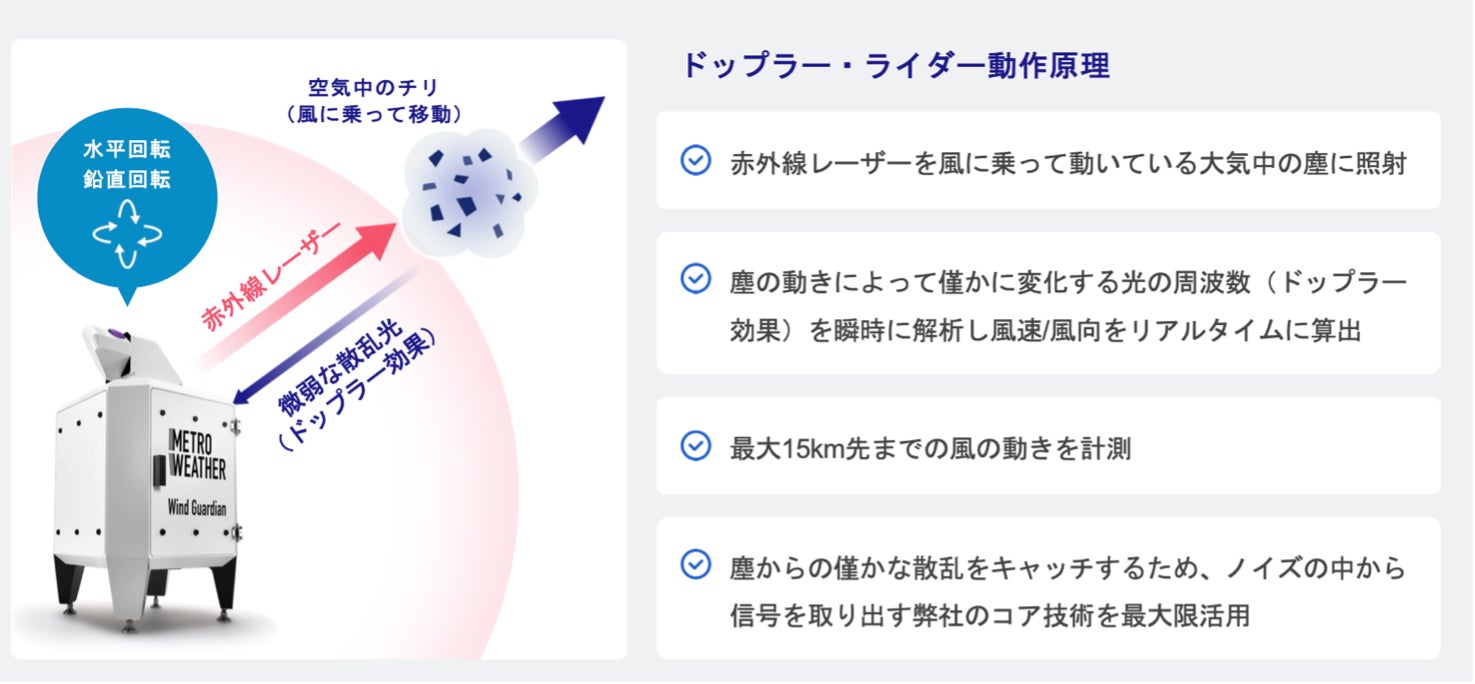 空気中のチリ
（風に乗って移動）

水平回転
鉛直回転

赤外線レーザー

微弱な散乱光
（ドップラー効果）

METRO
WEATHER
Wind Guardian

ドップラー・ライダー動作原理

赤外線レーザーを風に乗って動いている大気中の塵に照射

塵の動きによって僅かに変化する光の周波数（ドップラー効果）を瞬時に解析し風速/風向をリアルタイムに算出

最大15km先までの風の動きを計測

塵からの僅かな散乱をキャッチするため、ノイズの中から信号を取り出す弊社のコア技術を最大限活用